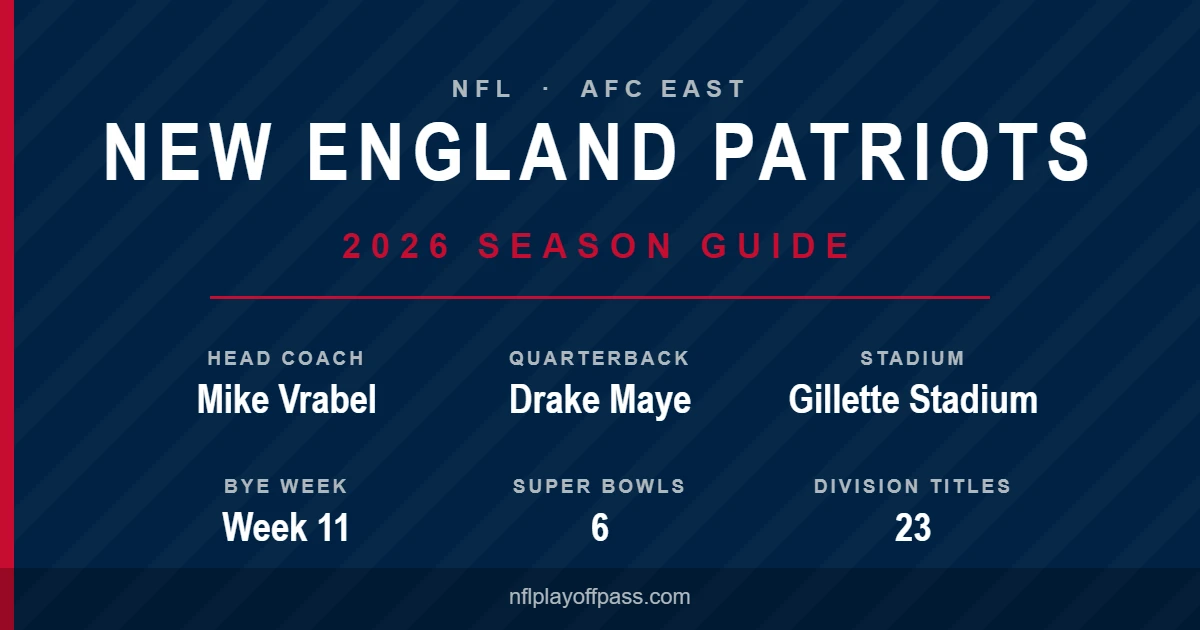 NFL · AFC EAST

NEW ENGLAND PATRIOTS

2026 SEASON GUIDE

HEAD COACH
Mike Vrabel

QUARTERBACK
Drake Maye

STADIUM
Gillette Stadium

BYE WEEK
Week 11

SUPER BOWLS
6

DIVISION TITLES
23

nflplayoffpass.com